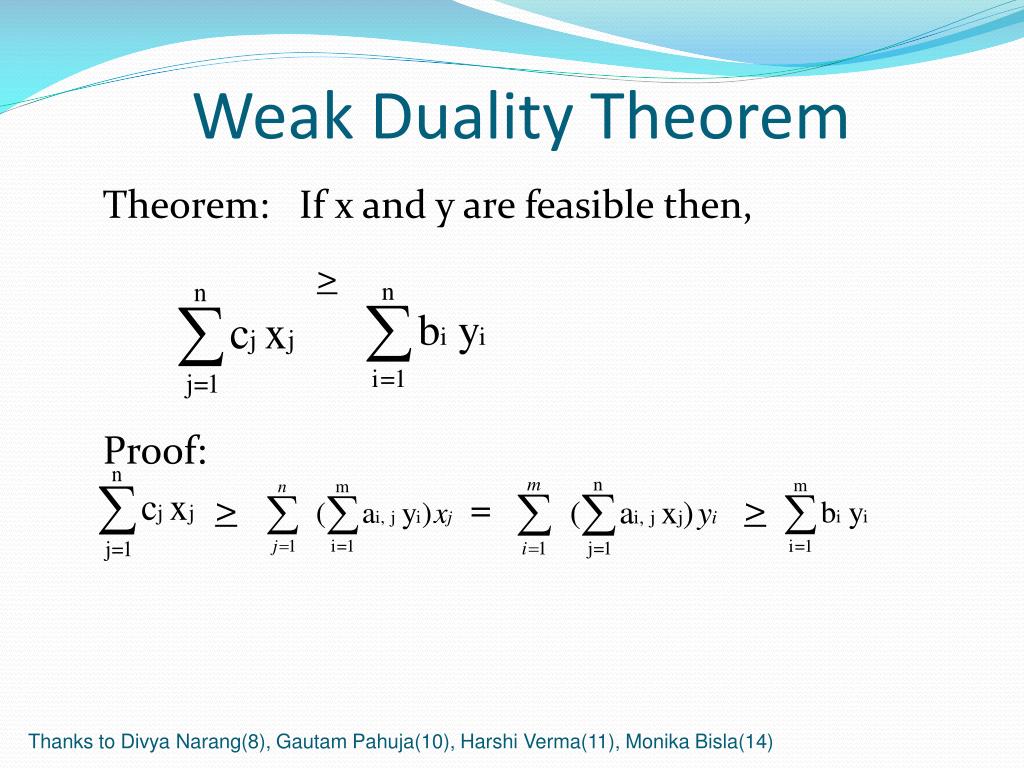 Weak Duality Theorem

Theorem: If x and y are feasible then,

$\sum_{j=1}^{n} c_j x_j \geq \sum_{i=1}^{n} b_i y_i$

Proof:

$\sum_{j=1}^{n} c_j x_j \geq \sum_{j=1}^{n} (\sum_{i=1}^{m} a_{i,j} y_i) x_j = \sum_{i=1}^{m} (\sum_{j=1}^{n} a_{i,j} x_j) y_i \geq \sum_{i=1}^{m} b_i y_i$

Thanks to Divya Narang(8), Gautam Pahuja(10), Harshi Verma(11), Monika Bisla(14)